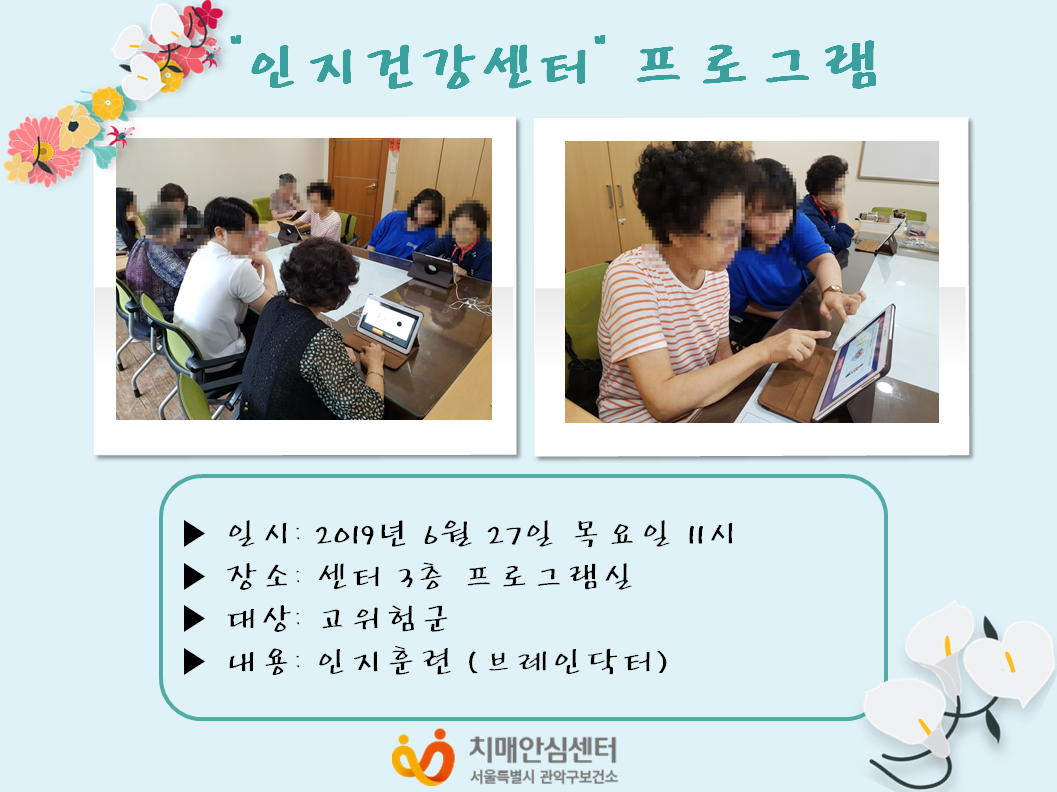 "인지건강센터" 프로그램

▶ 일시: 2019년 6월 27일 목요일 11시
▶ 장소: 센터 3층 프로그램실
▶ 대상: 고위험군
▶ 내용: 인지훈련 (브레인닥터)

치매안심센터
서울특별시 관악구보건소